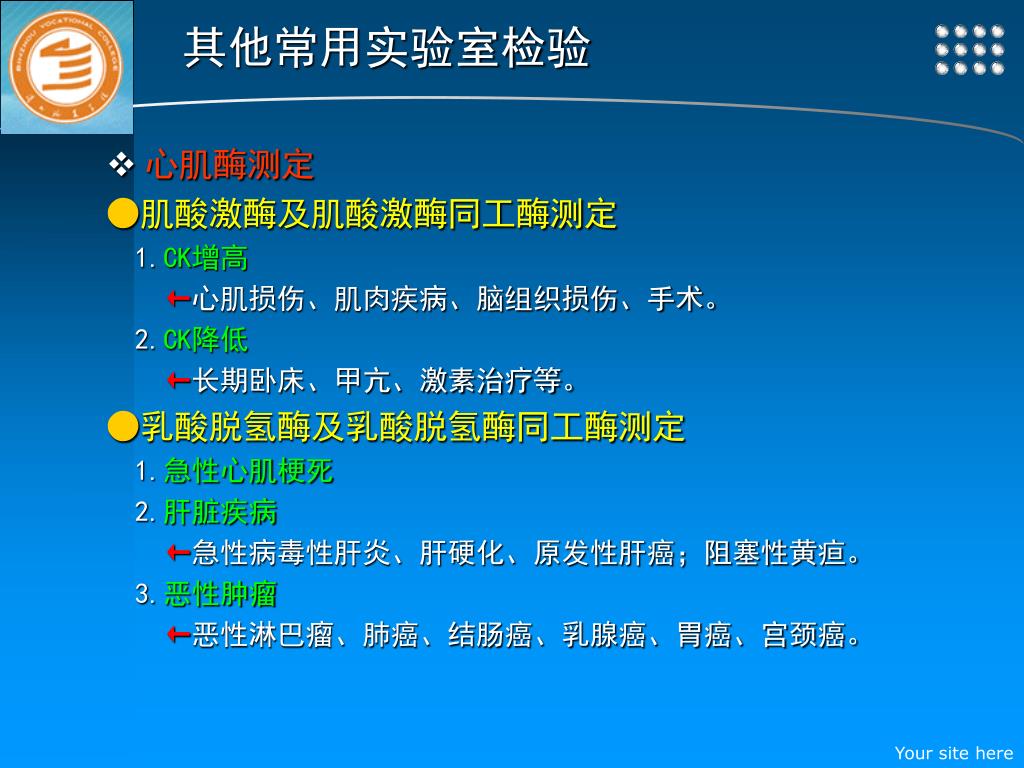 BINZHOU VOCATIONAL COLLEGE

其他常用实验室检验

❖ 心肌酶测定

●肌酸激酶及肌酸激酶同工酶测定

1. CK增高

←心肌损伤、肌肉疾病、脑组织损伤、手术。

2. CK降低

←长期卧床、甲亢、激素治疗等。

●乳酸脱氢酶及乳酸脱氢酶同工酶测定

1. 急性心肌梗死

2. 肝脏疾病

←急性病毒性肝炎、肝硬化、原发性肝癌；阻塞性黄疸。

3. 恶性肿瘤

←恶性淋巴瘤、肺癌、结肠癌、乳腺癌、胃癌、宫颈癌。

Your site here